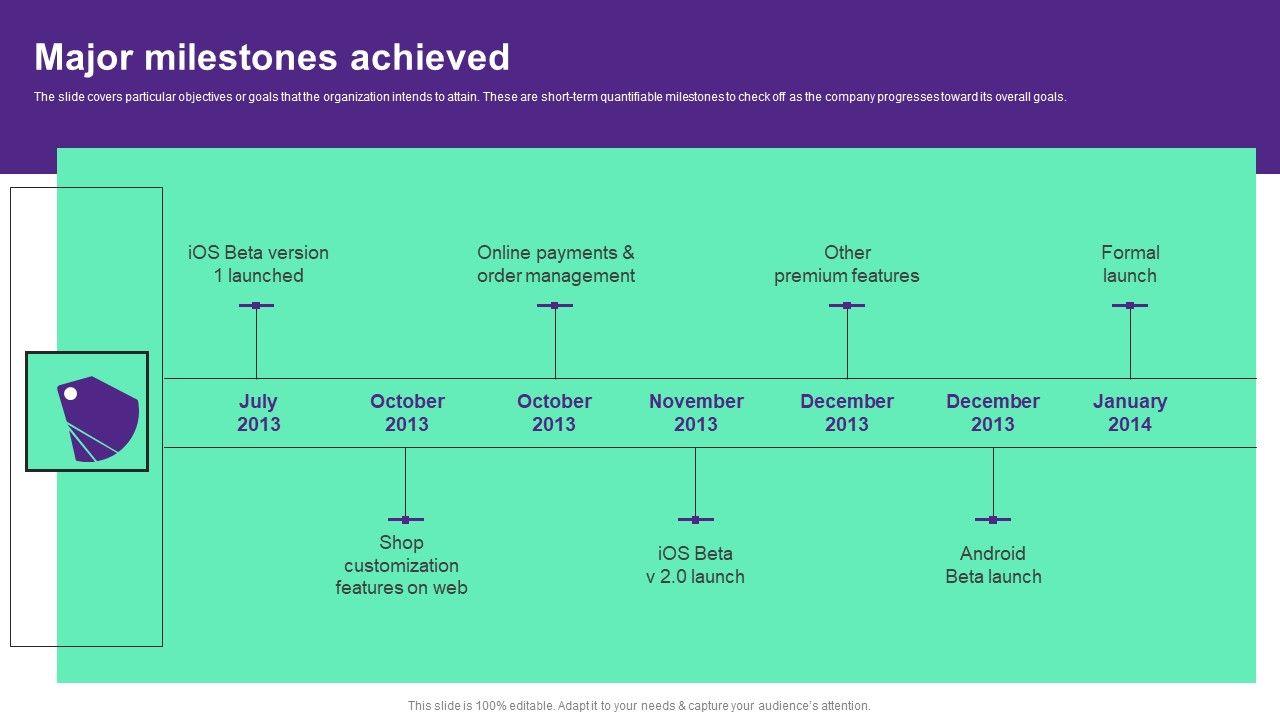 Major milestones achieved

The slide covers particular objectives or goals that the organization intends to attain. These are short-term quantifiable milestones to check off as the company progresses toward its overall goals.

iOS Beta version 1 launched

Online payments & order management

Other premium features

Formal launch

July 2013

October 2013

October 2013

November 2013

December 2013

December 2013

January 2014

Shop customization features on web

iOS Beta v 2.0 launch

Android Beta launch

This slide is 100% editable. Adapt it to your needs & capture your audience's attention.